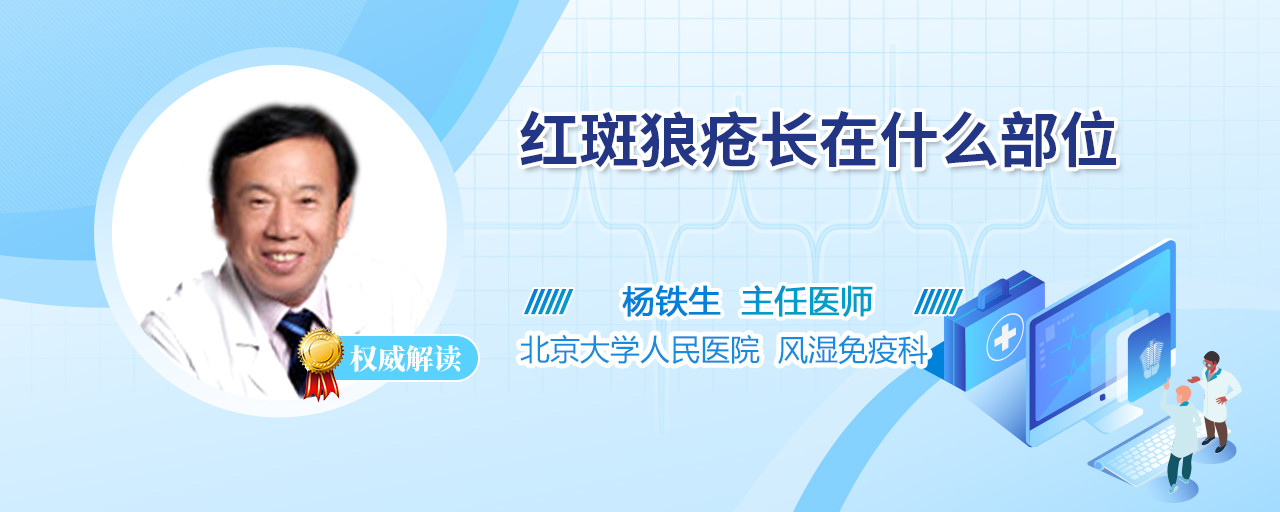 红斑狼疮长在什么部位

杨铁生 主任医师

北京大学人民医院 风湿免疫科

权威解读